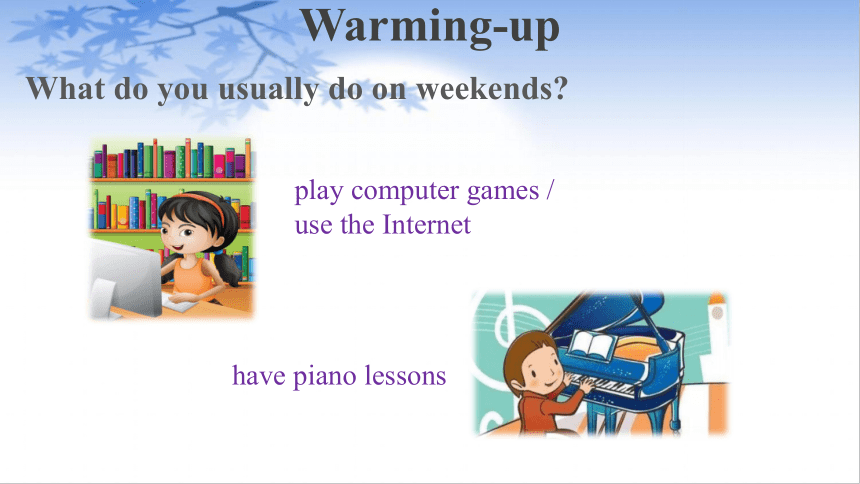 Warming-up

What do you usually do on weekends?

play computer games / use the Internet

have piano lessons